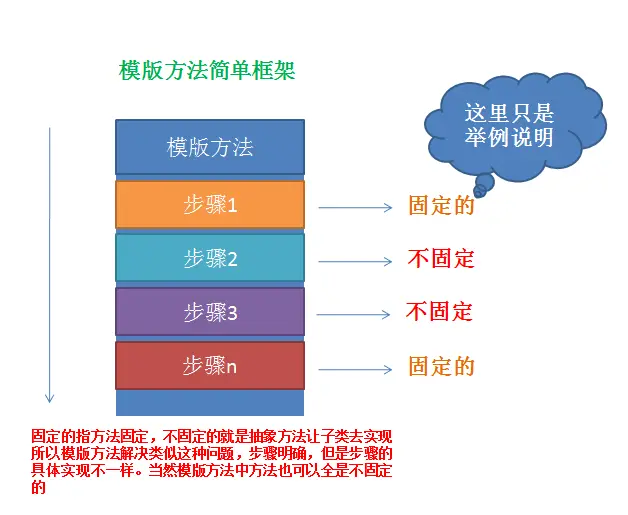 模版方法简单框架

这里只是举例说明

模版方法

步骤1

固定的

步骤2

不固定

步骤3

不固定

步骤n

固定的

固定的指方法固定，不固定的就是抽象方法让子类去实现所以模版方法解决类似这种问题，步骤明确，但是步骤的具体实现不一样。当然模版方法中方法也可以全是不固定的